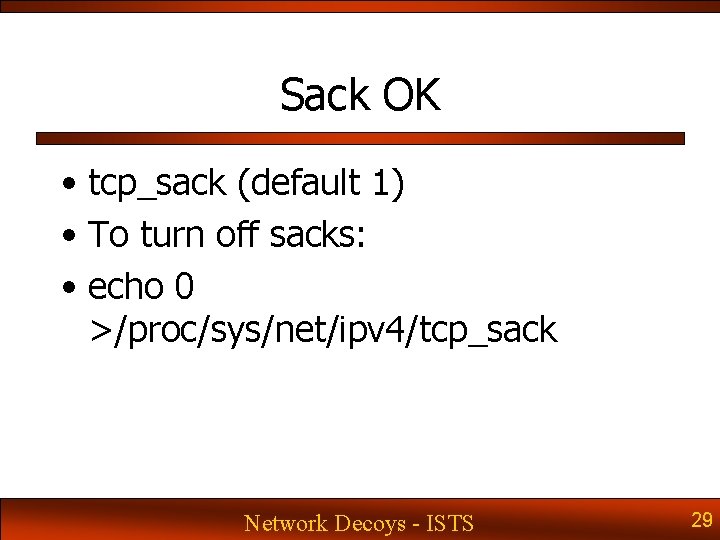 Sack OK

• tcp_sack (default 1)
• To turn off sacks:
• echo 0 >/proc/sys/net/ipv4/tcp_sack

Network Decoys - ISTS

29